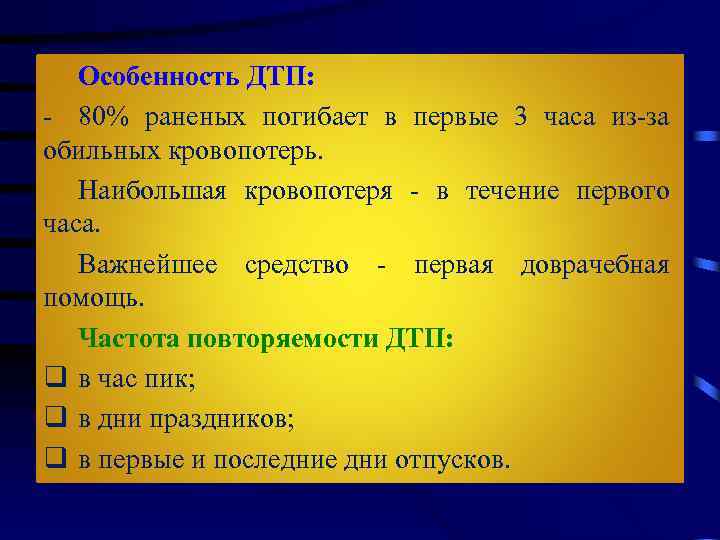 Особенность ДТП:

- 80% раненых погибает в первые 3 часа из-за обильных кровопотерь.

Наибольшая кровопотеря - в течение первого часа.

Важнейшее средство - первая доврачебная помощь.

Частота повторяемости ДТП:

❑ в час пик;

❑ в дни праздников;

❑ в первые и последние дни отпусков.